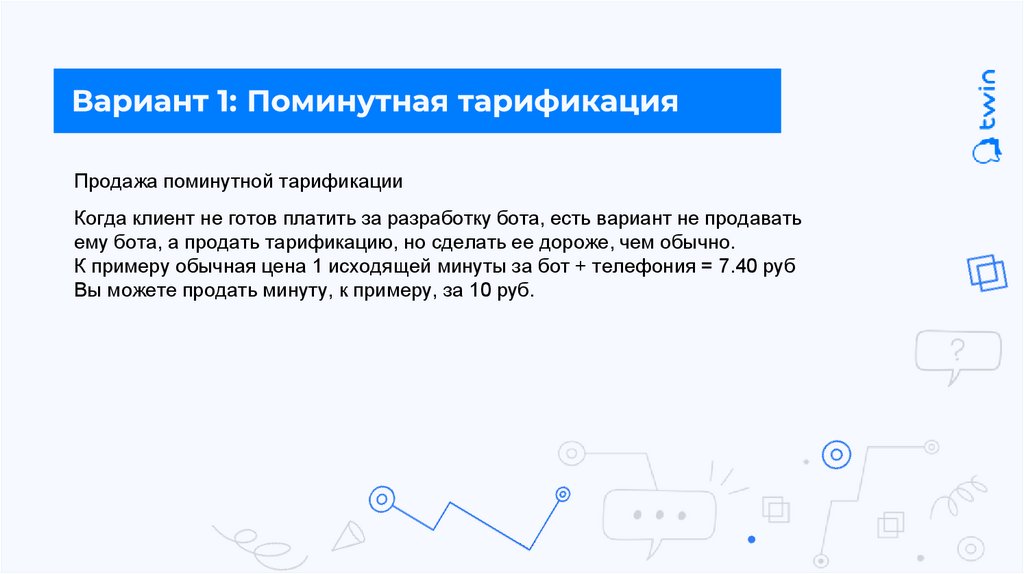 Вариант 1: Поминутная тарификация

twin

Продажа поминутной тарификации

Когда клиент не готов платить за разработку бота, есть вариант не продавать ему бота, а продать тарификацию, но сделать ее дороже, чем обычно.
К примеру обычная цена 1 исходящей минуты за бот + телефония = 7.40 руб
Вы можете продать минуту, к примеру, за 10 руб.

?